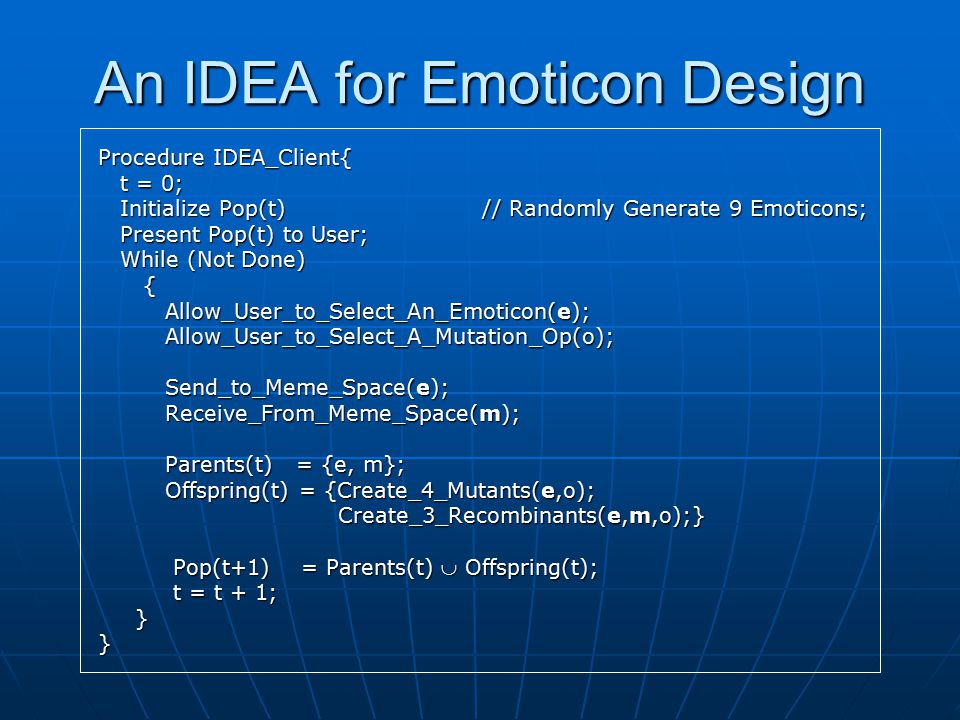 An IDEA for Emoticon Design

Procedure IDEA_Client{
t = 0;
Initialize Pop(t) // Randomly Generate 9 Emoticons;
Present Pop(t) to User;
While (Not Done)
{
Allow_User_to_Select_An_Emoticon(e);
Allow_User_to_Select_A_Mutation_Op(o);

Send_to_Meme_Space(e);
Receive_From_Meme_Space(m);

Parents(t) = {e, m};
Offspring(t) = {Create_4_Mutants(e,o);
Create_3_Recombinants(e,m,o);}

Pop(t+1) = Parents(t) $\cup$ Offspring(t);
t = t + 1;
}
}